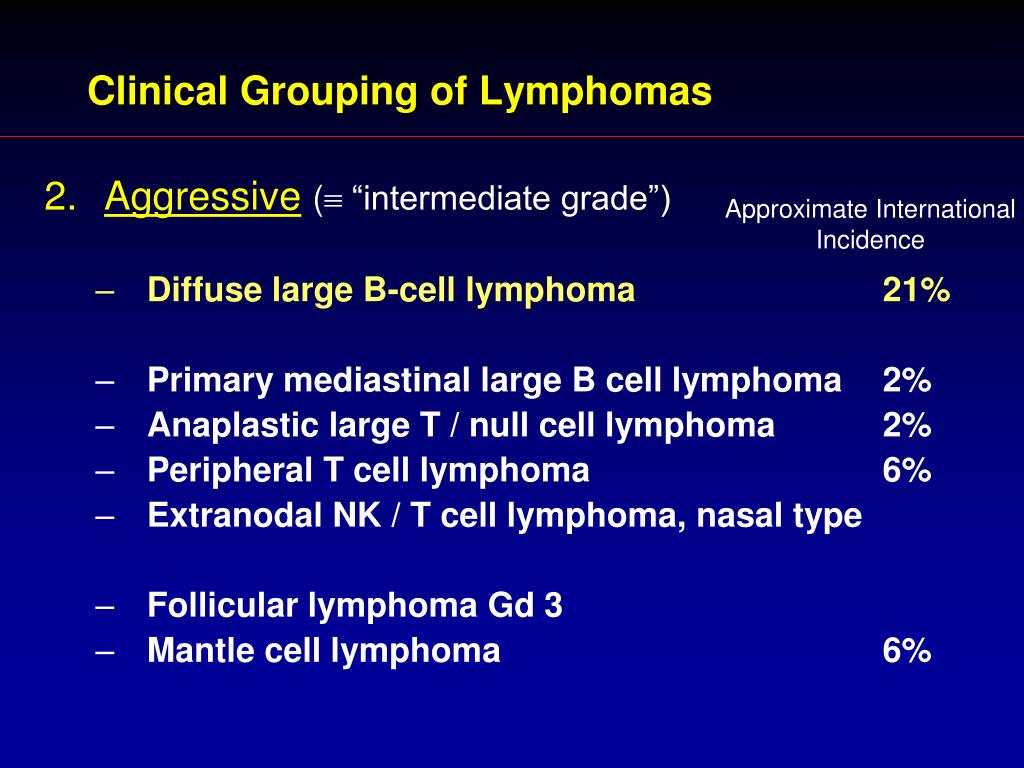 Clinical Grouping of Lymphomas

2. Aggressive ($\equiv$ “intermediate grade”)

Approximate International Incidence

– Diffuse large B-cell lymphoma 21%

– Primary mediastinal large B cell lymphoma 2%
– Anaplastic large T / null cell lymphoma 2%
– Peripheral T cell lymphoma 6%
– Extranodal NK / T cell lymphoma, nasal type

– Follicular lymphoma Gd 3
– Mantle cell lymphoma 6%